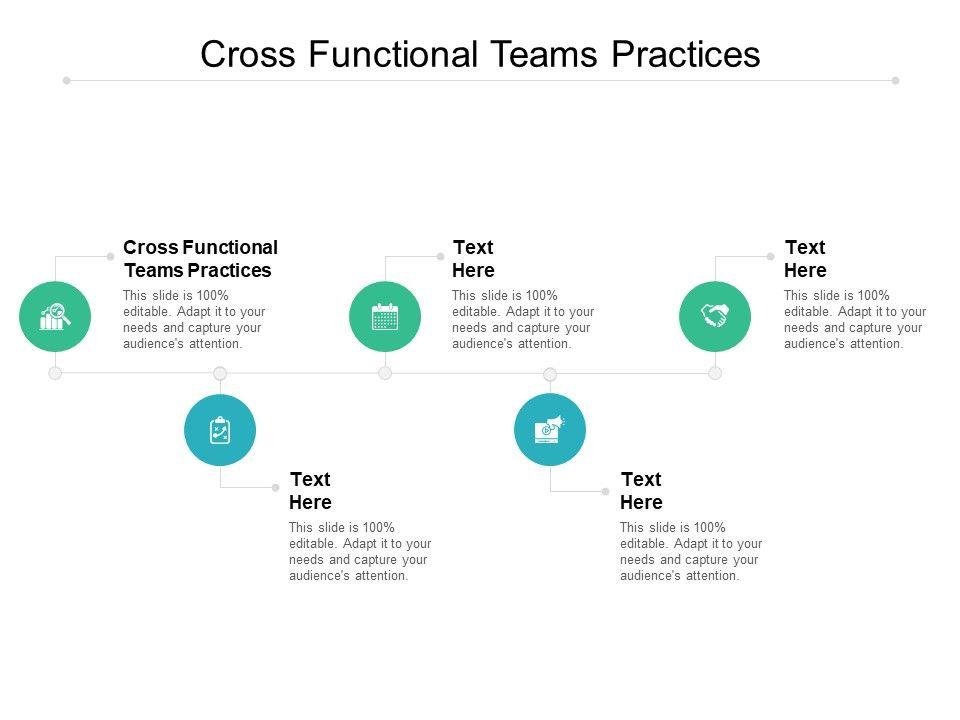 Cross Functional Teams Practices

Cross Functional Teams Practices

This slide is 100% editable. Adapt it to your needs and capture your audience's attention.

Text Here

This slide is 100% editable. Adapt it to your needs and capture your audience's attention.

Text Here

This slide is 100% editable. Adapt it to your needs and capture your audience's attention.

Text Here

This slide is 100% editable. Adapt it to your needs and capture your audience's attention.

Text Here

This slide is 100% editable. Adapt it to your needs and capture your audience's attention.